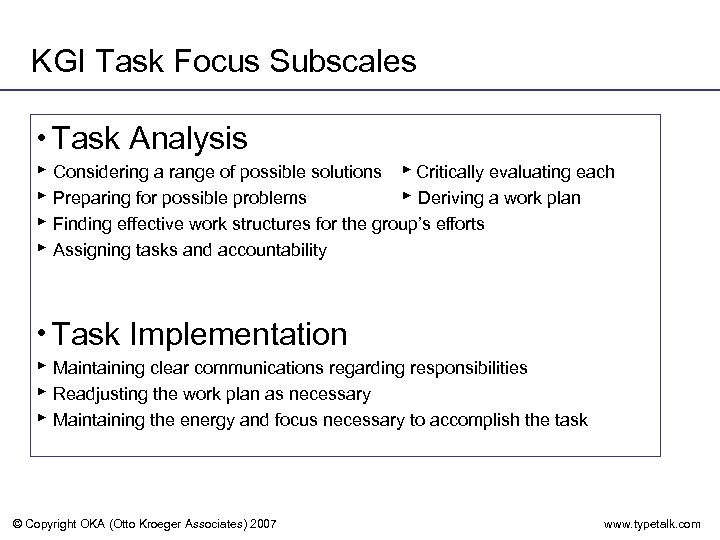 KGI Task Focus Subscales

• Task Analysis

► Considering a range of possible solutions ► Critically evaluating each

► Preparing for possible problems ► Deriving a work plan

► Finding effective work structures for the group's efforts

► Assigning tasks and accountability

• Task Implementation

► Maintaining clear communications regarding responsibilities

► Readjusting the work plan as necessary

► Maintaining the energy and focus necessary to accomplish the task

© Copyright OKA (Otto Kroeger Associates) 2007

www.typetalk.com